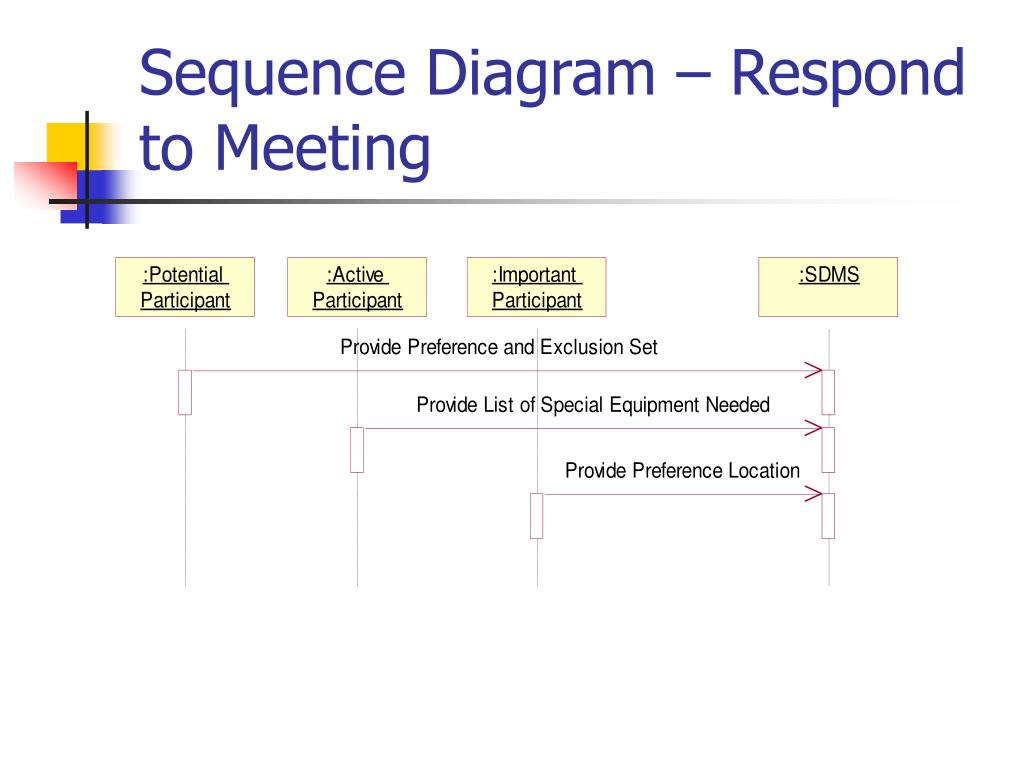 Sequence Diagram – Respond to Meeting

:Potential Participant

:Active Participant

:Important Participant

:SDMS

Provide Preference and Exclusion Set

Provide List of Special Equipment Needed

Provide Preference Location